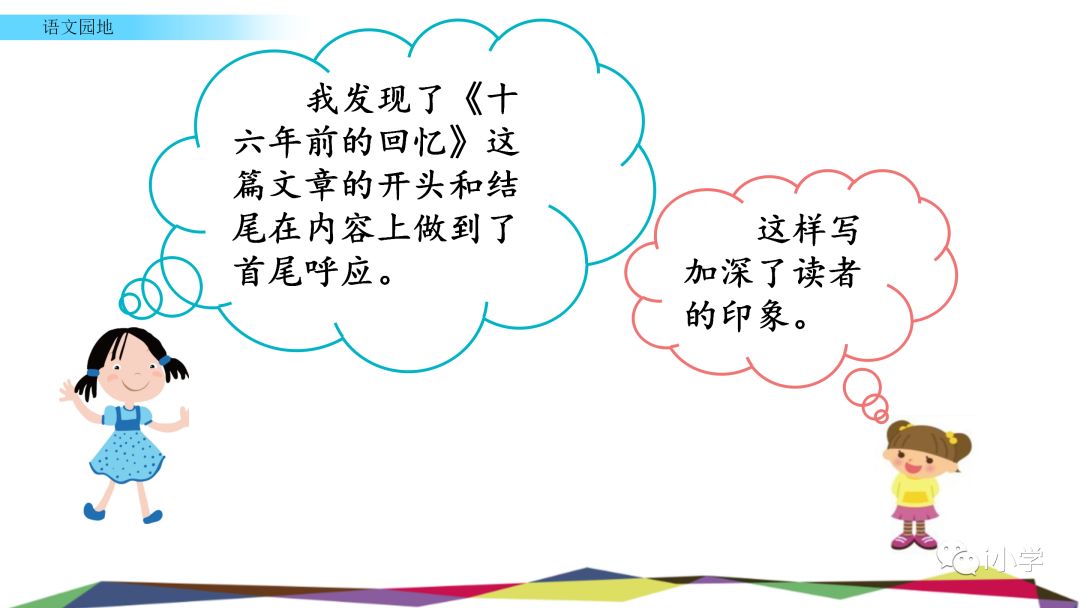 语文园地

我发现了《十六年前的回忆》这篇文章的开头和结尾在内容上做到了首尾呼应。

这样写加深了读者的印象。

小学